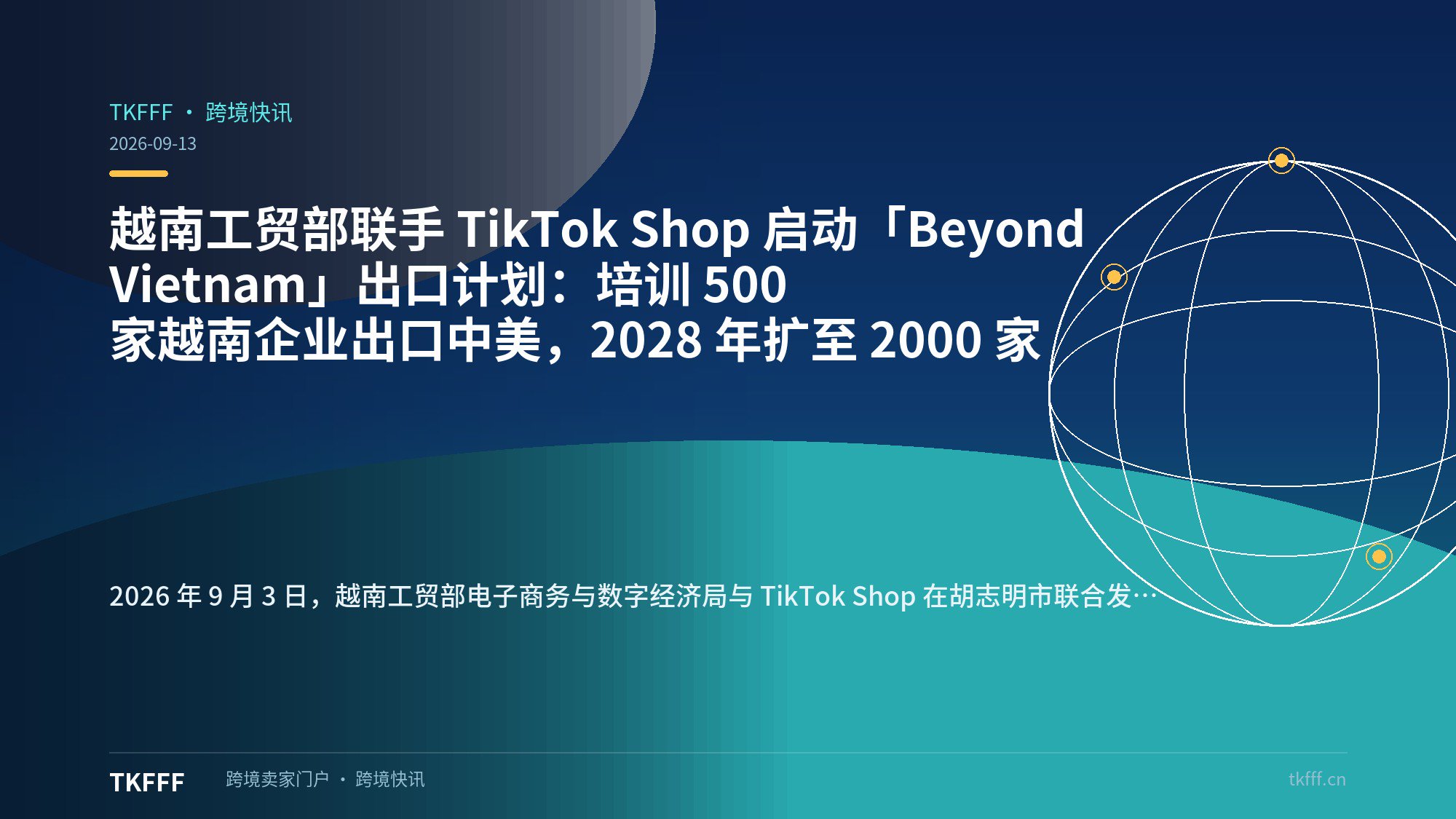 TKFFF · 跨境快讯
2026-09-13

越南工贸部联手 TikTok Shop 启动「Beyond Vietnam」出口计划：培训 500 家越南企业出口中美，2028 年扩至 2000 家

2026 年 9 月 3 日，越南工贸部电子商务与数字经济局与 TikTok Shop 在胡志明市联合发…

TKFFF 跨境卖家门户 · 跨境快讯 tkfff.cn